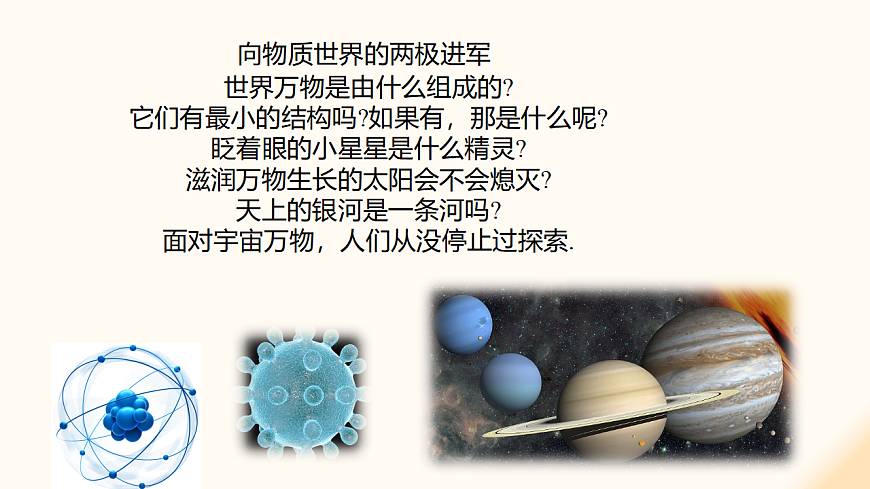 向物质世界的两极进军
世界万物是由什么组成的?
它们有最小的结构吗?如果有，那是什么呢?
眨着眼的小星星是什么精灵?
滋润万物生长的太阳会不会熄灭?
天上的银河是一条河吗?
面对宇宙万物，人们从没停止过探索.